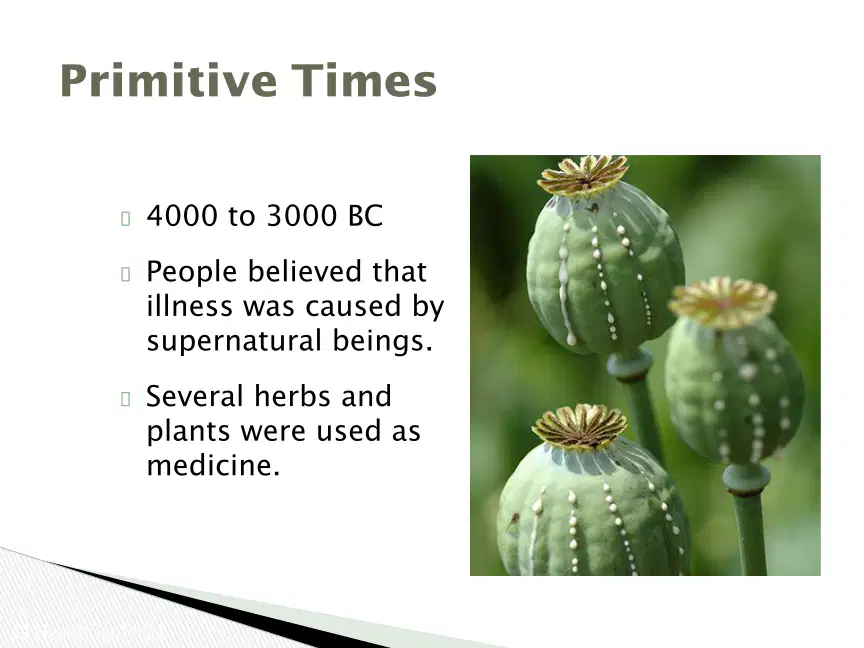 Primitive Times

4000 to 3000 BC

People believed that illness was caused by supernatural beings.

Several herbs and plants were used as medicine.